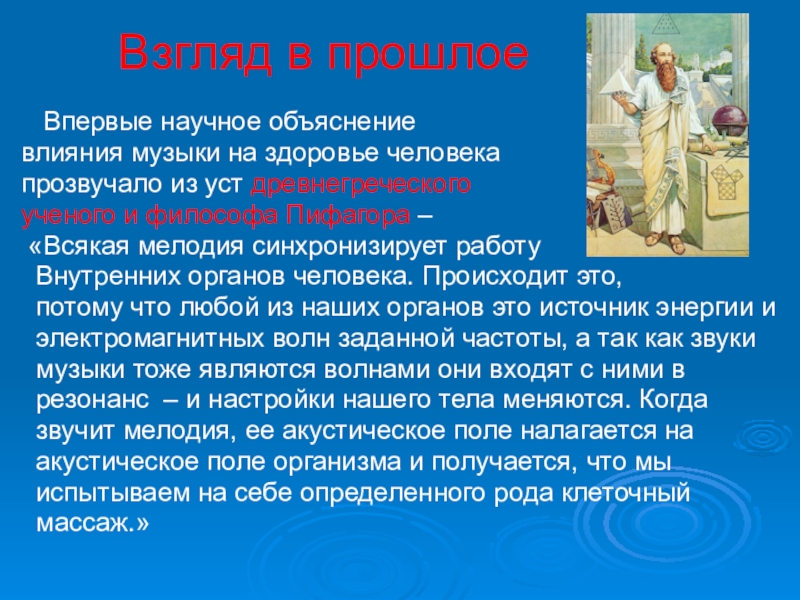 Взгляд в прошлое

Впервые научное объяснение влияния музыки на здоровье человека прозвучало из уст древнегреческого ученого и философа Пифагора – «Всякая мелодия синхронизирует работу Внутренних органов человека. Происходит это, потому что любой из наших органов это источник энергии и электромагнитных волн заданной частоты, а так как звуки музыки тоже являются волнами они входят с ними в резонанс – и настройки нашего тела меняются. Когда звучит мелодия, ее акустическое поле налагается на акустическое поле организма и получается, что мы испытываем на себе определенного рода клеточный массаж.»